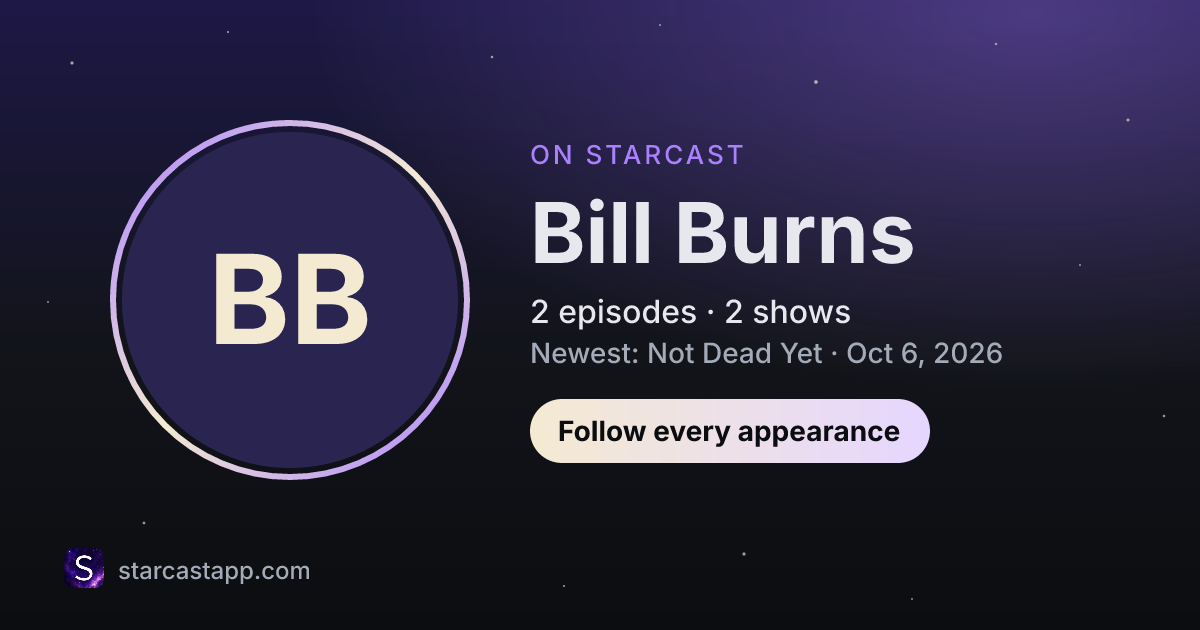 BB

ON STARCAST

Bill Burns

2 episodes · 2 shows

Newest: Not Dead Yet · Oct 6, 2026

Follow every appearance

S

starcastapp.com